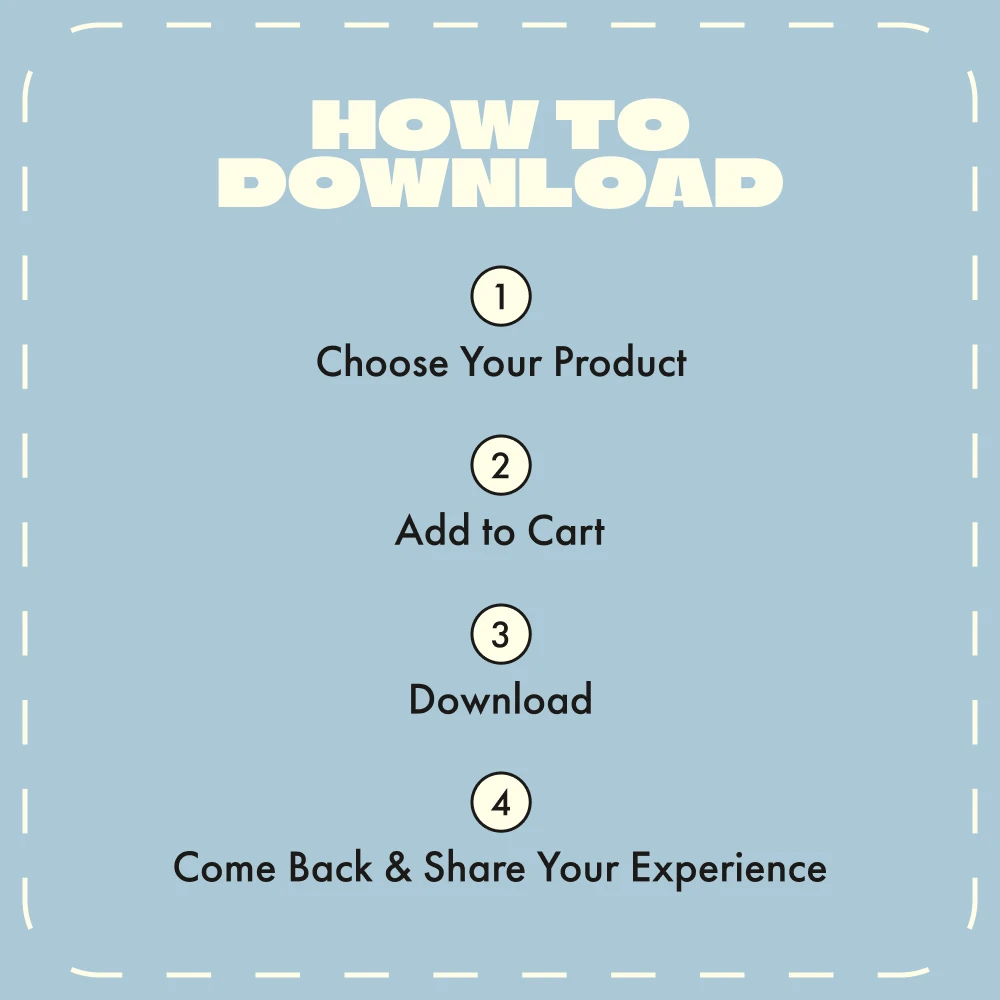 HOW TO DOWNLOAD

1
Choose Your Product

2
Add to Cart

3
Download

4
Come Back & Share Your Experience